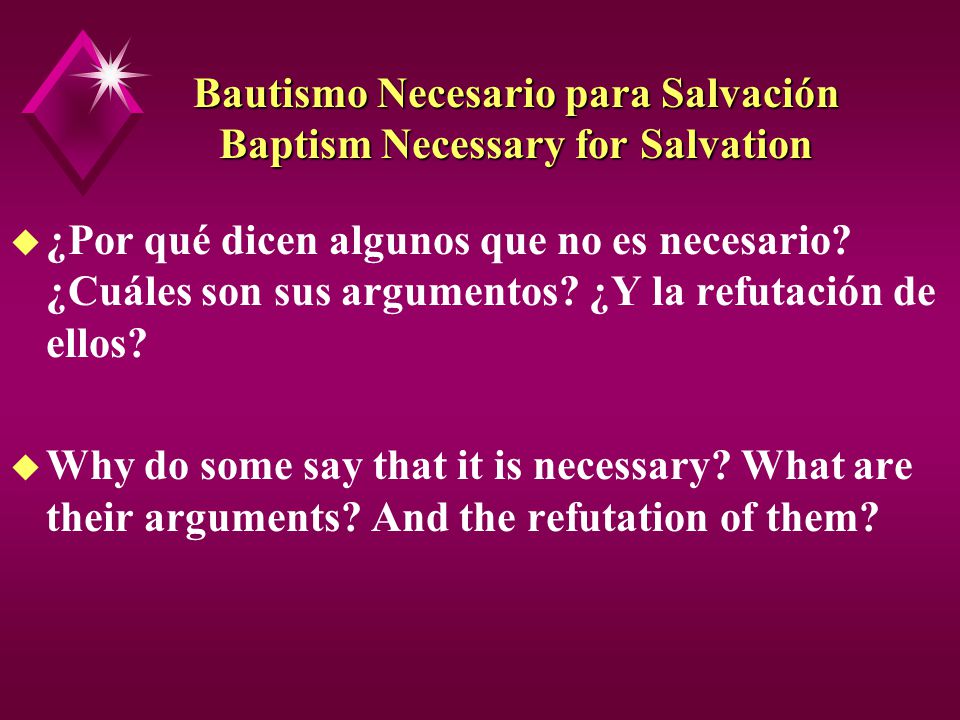 Bautismo Necesario para Salvación
Baptism Necessary for Salvation

¿Por qué dicen algunos que no es necesario? ¿Cuáles son sus argumentos? ¿Y la refutación de ellos?

Why do some say that it is necessary? What are their arguments? And the refutation of them?